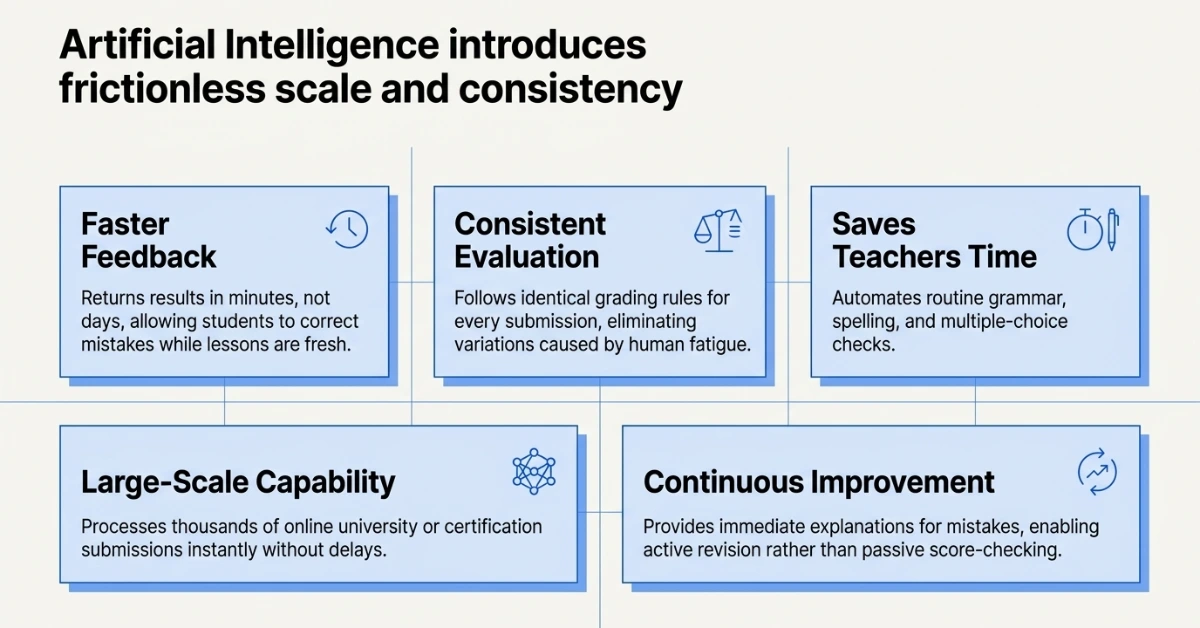 Artificial Intelligence introduces frictionless scale and consistency

Faster Feedback

Returns results in minutes, not days, allowing students to correct mistakes while lessons are fresh.

Consistent Evaluation

Follows identical grading rules for every submission, eliminating variations caused by human fatigue.

Saves Teachers Time

Automates routine grammar, spelling, and multiple-choice checks.

Large-Scale Capability

Processes thousands of online university or certification submissions instantly without delays.

Continuous Improvement

Provides immediate explanations for mistakes, enabling active revision rather than passive score-checking.